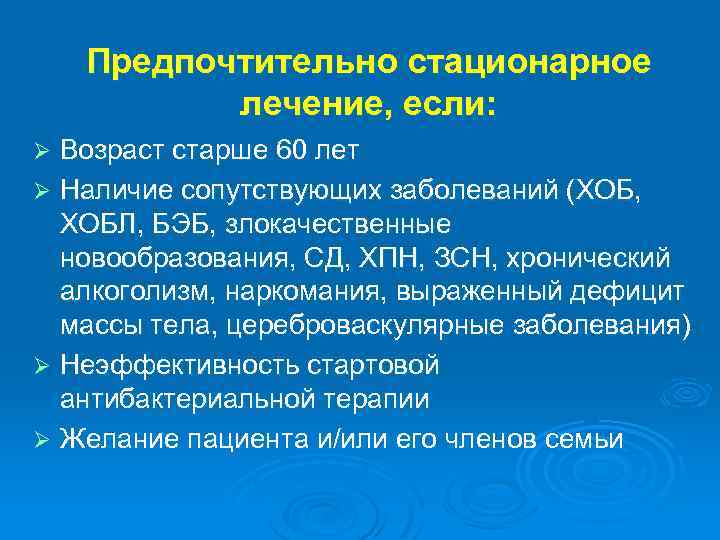 Предпочтительно стационарное лечение, если:

➢ Возраст старше 60 лет

➢ Наличие сопутствующих заболеваний (ХОБ, ХОБЛ, БЭБ, злокачественные новообразования, СД, ХПН, ЗСН, хронический алкоголизм, наркомания, выраженный дефицит массы тела, цереброваскулярные заболевания)

➢ Неэффективность стартовой антибактериальной терапии

➢ Желание пациента и/или его членов семьи